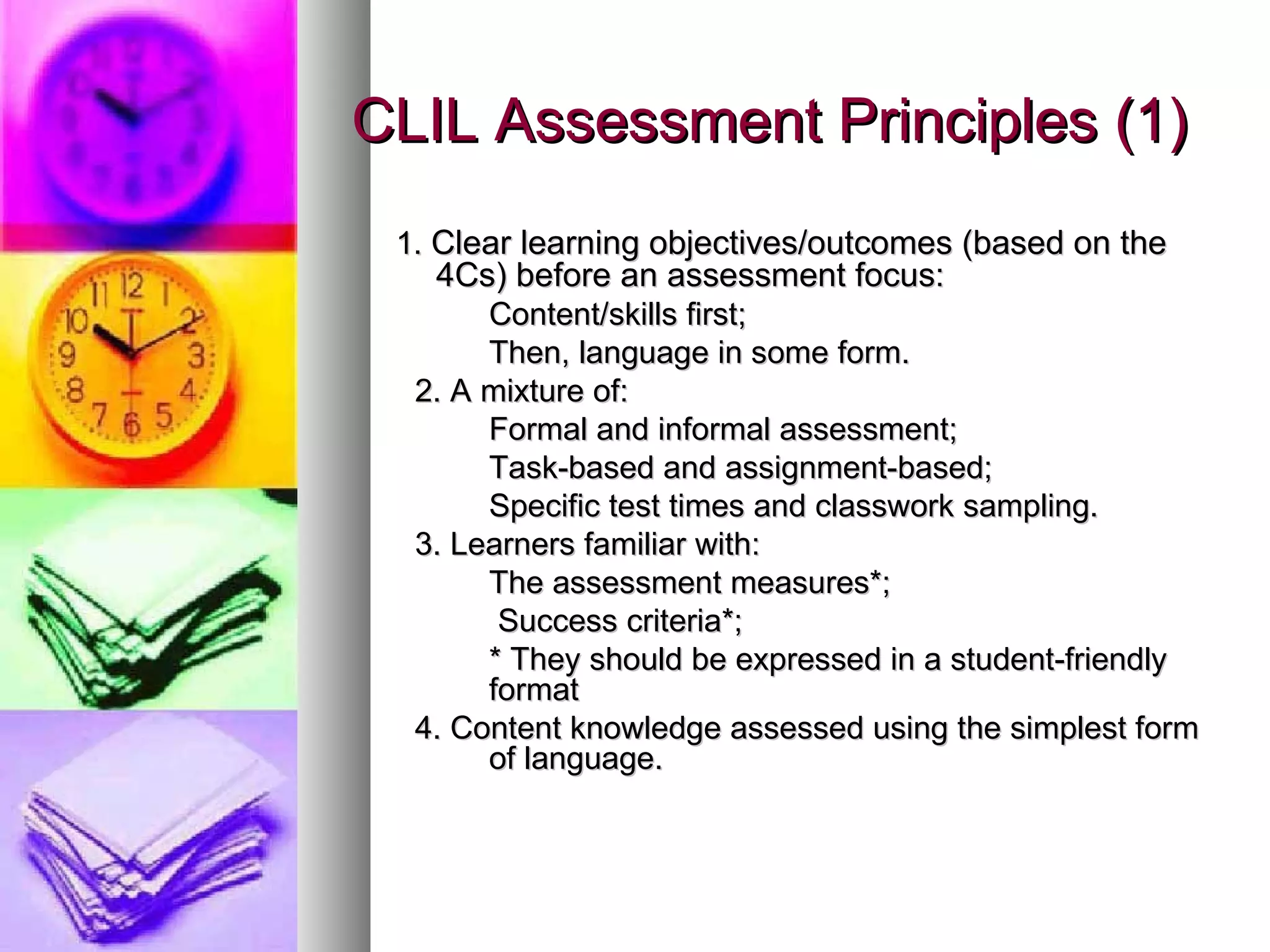 CLIL Assessment Principles (1)

1. Clear learning objectives/outcomes (based on the 4Cs) before an assessment focus:

Content/skills first;

Then, language in some form.

2. A mixture of:

Formal and informal assessment;

Task-based and assignment-based;

Specific test times and classwork sampling.

3. Learners familiar with:

The assessment measures*;

Success criteria*;

* They should be expressed in a student-friendly format

4. Content knowledge assessed using the simplest form of language.